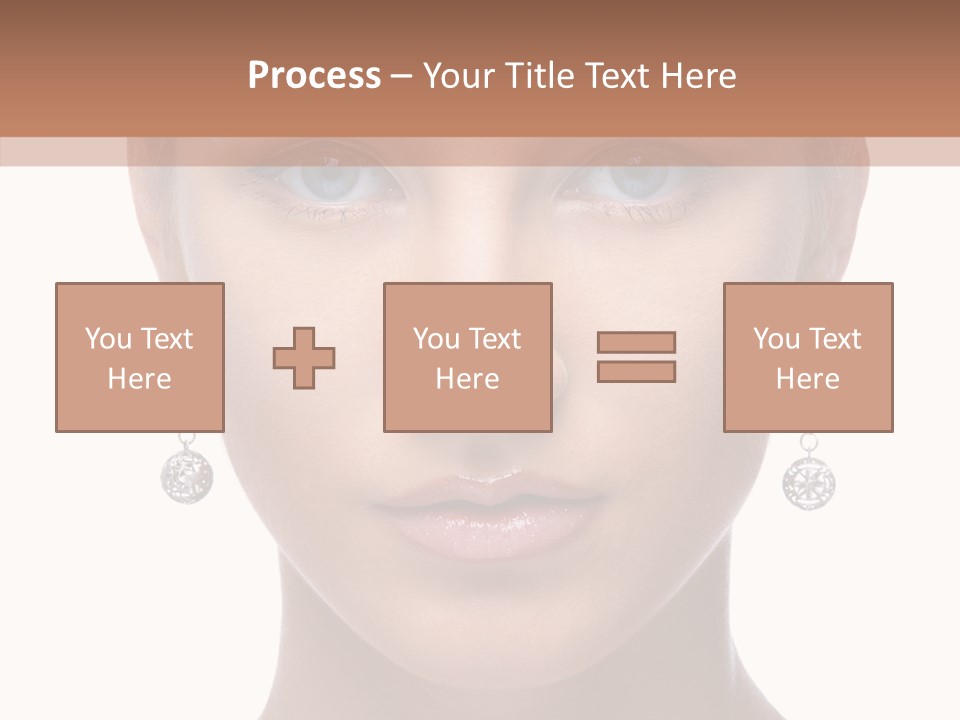 Process – Your Title Text Here

You Text Here

You Text Here

You Text Here